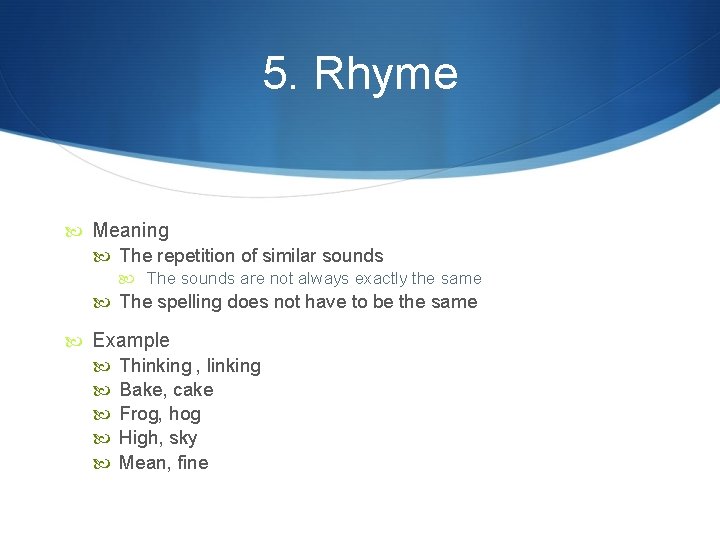 5. Rhyme

Meaning

The repetition of similar sounds

The sounds are not always exactly the same

The spelling does not have to be the same

Example

Thinking , linking

Bake, cake

Frog, hog

High, sky

Mean, fine